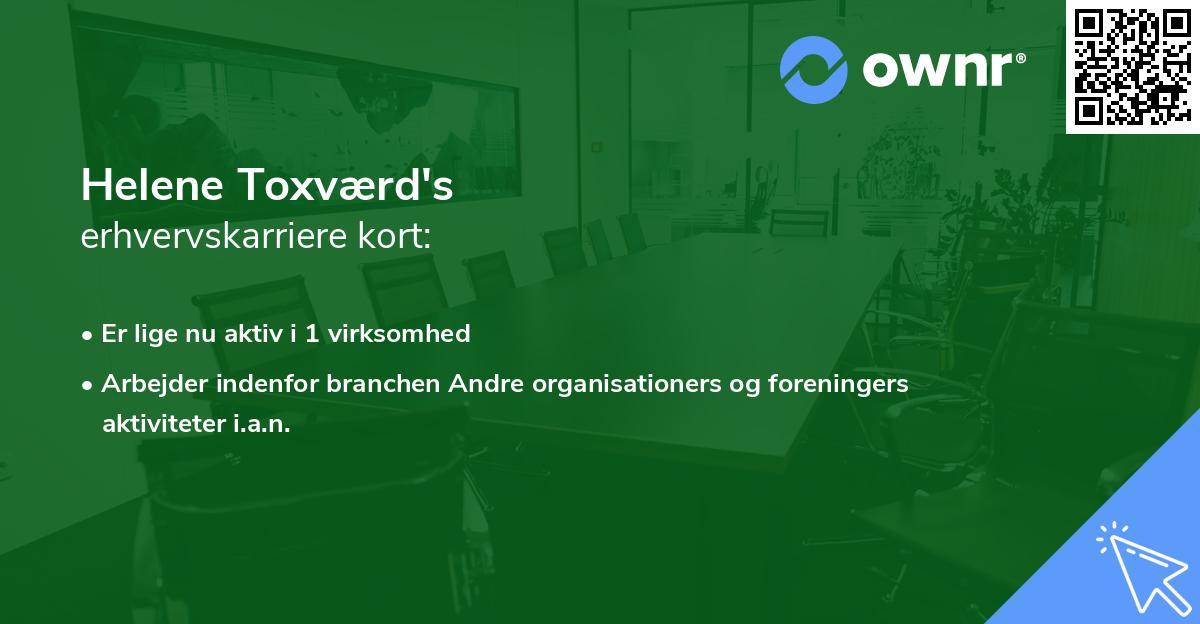 ownr®

Helene Toxværd's
erhvervskarriere kort:

• Er lige nu aktiv i 1 virksomhed

• Arbejder indenfor branchen Andre organisationers og foreningers aktiviteter i.a.n.